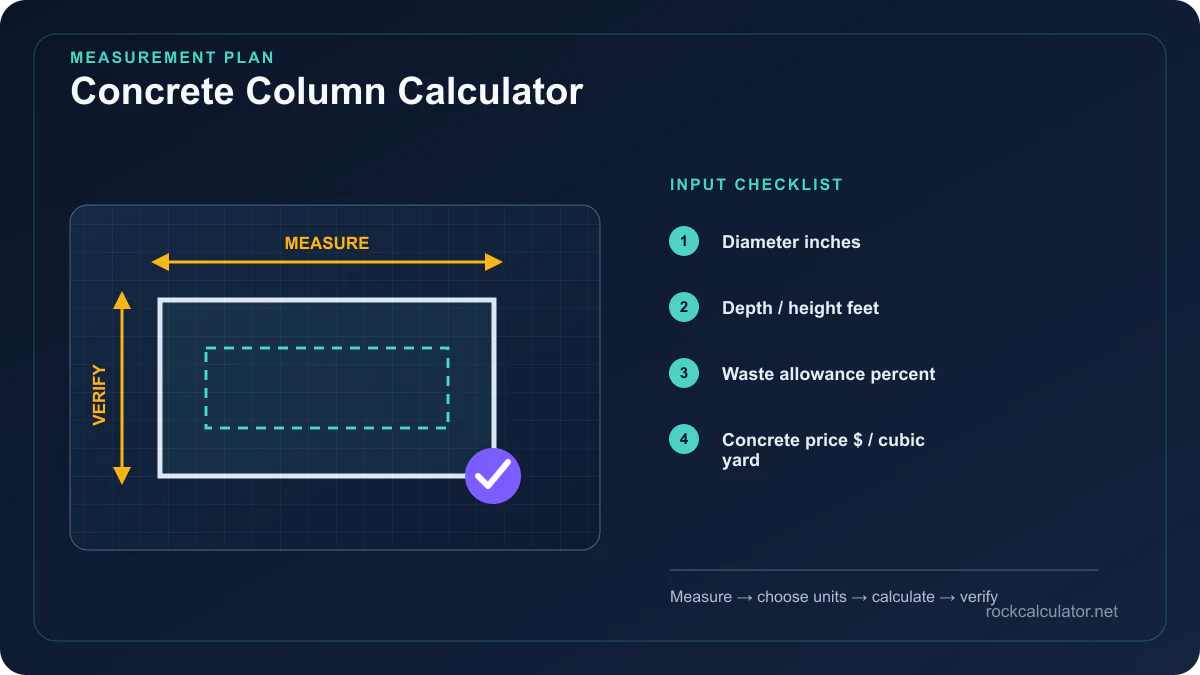 MEASUREMENT PLAN
Concrete Column Calculator

MEASURE

VERIFY

INPUT CHECKLIST

1 Diameter inches

2 Depth / height feet

3 Waste allowance percent

4 Concrete price $ / cubic yard

Measure → choose units → calculate → verify

rockcalculator.net